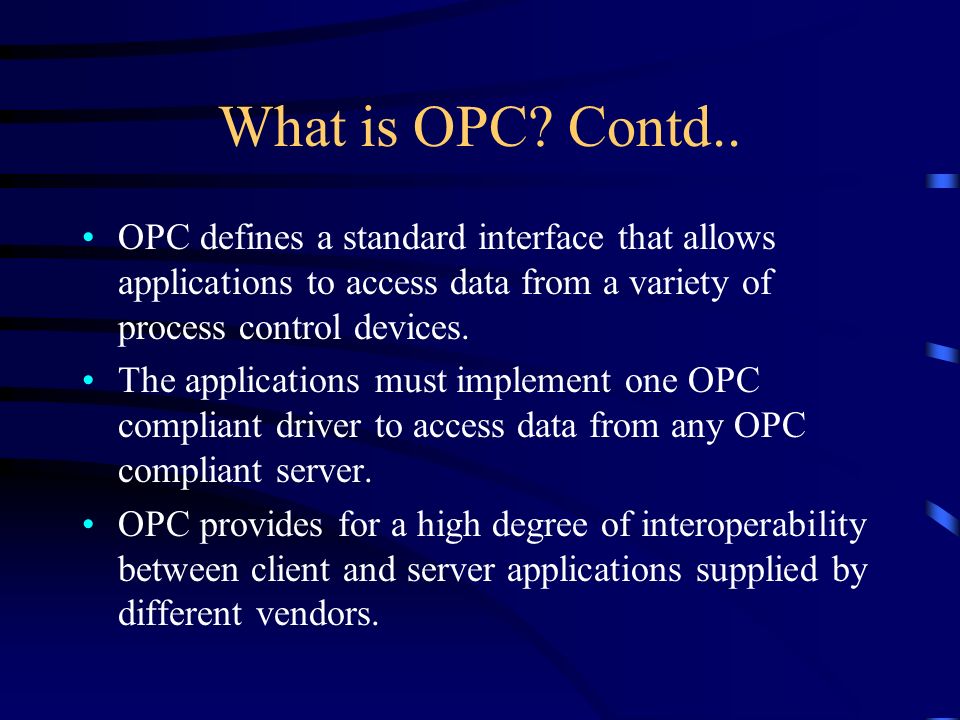 What is OPC? Contd..

• OPC defines a standard interface that allows applications to access data from a variety of process control devices.
• The applications must implement one OPC compliant driver to access data from any OPC compliant server.
• OPC provides for a high degree of interoperability between client and server applications supplied by different vendors.